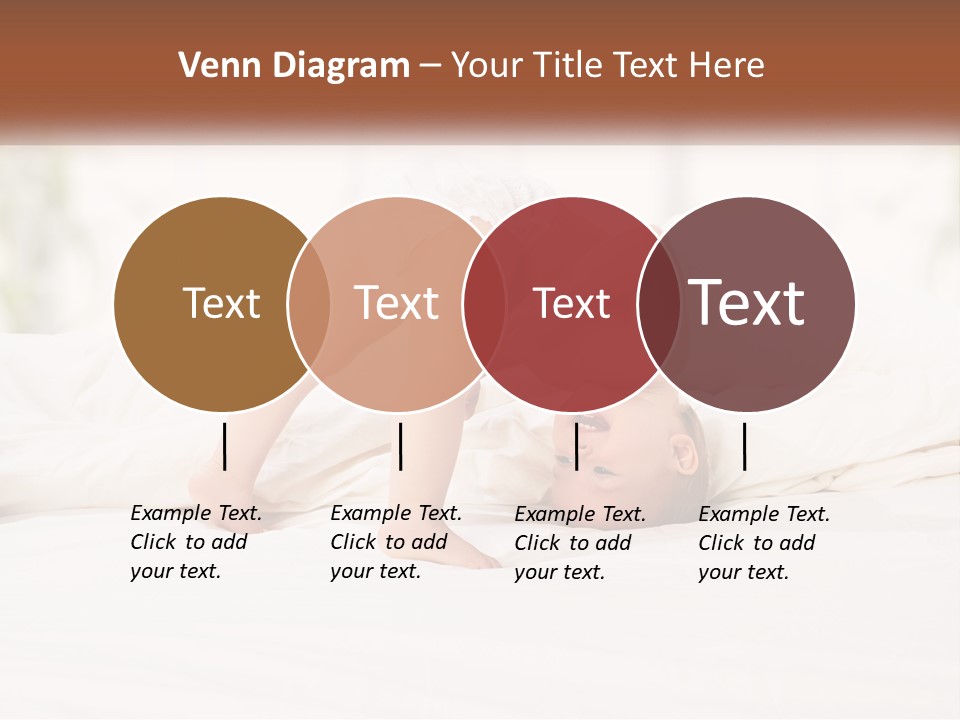 Venn Diagram – Your Title Text Here

Text

Text

Text

Text

Example Text. Click to add your text.

Example Text. Click to add your text.

Example Text. Click to add your text.

Example Text. Click to add your text.